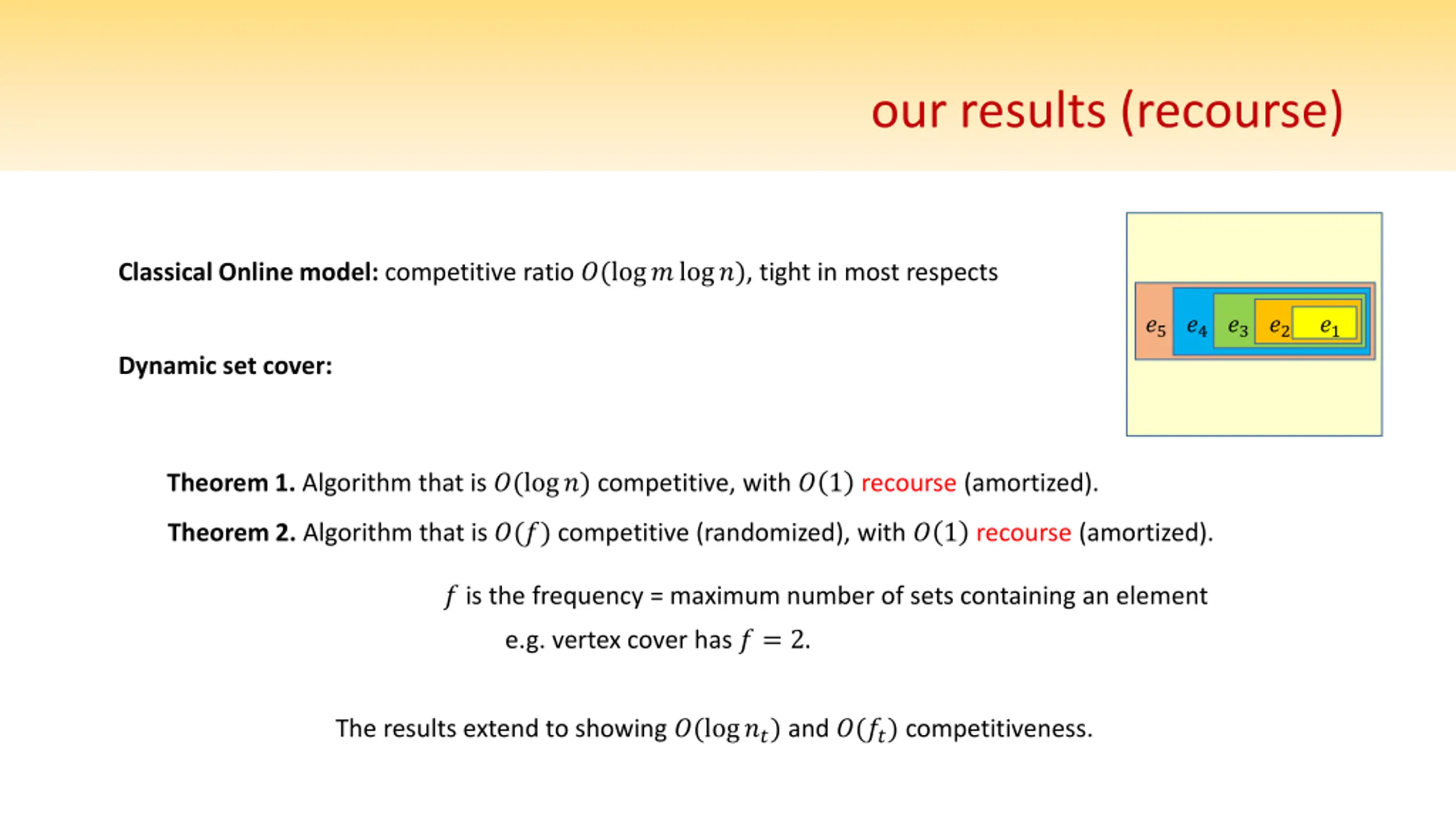 our results (recourse)

Classical Online model: competitive ratio $O(\log m \log n)$, tight in most respects

Dynamic set cover:

$e_5$ $e_4$ $e_3$ $e_2$ $e_1$

Theorem 1. Algorithm that is $O(\log n)$ competitive, with $O(1)$ recourse (amortized).

Theorem 2. Algorithm that is $O(f)$ competitive (randomized), with $O(1)$ recourse (amortized).

$f$ is the frequency = maximum number of sets containing an element

e.g. vertex cover has $f = 2$.

The results extend to showing $O(\log n_t)$ and $O(f_t)$ competitiveness.